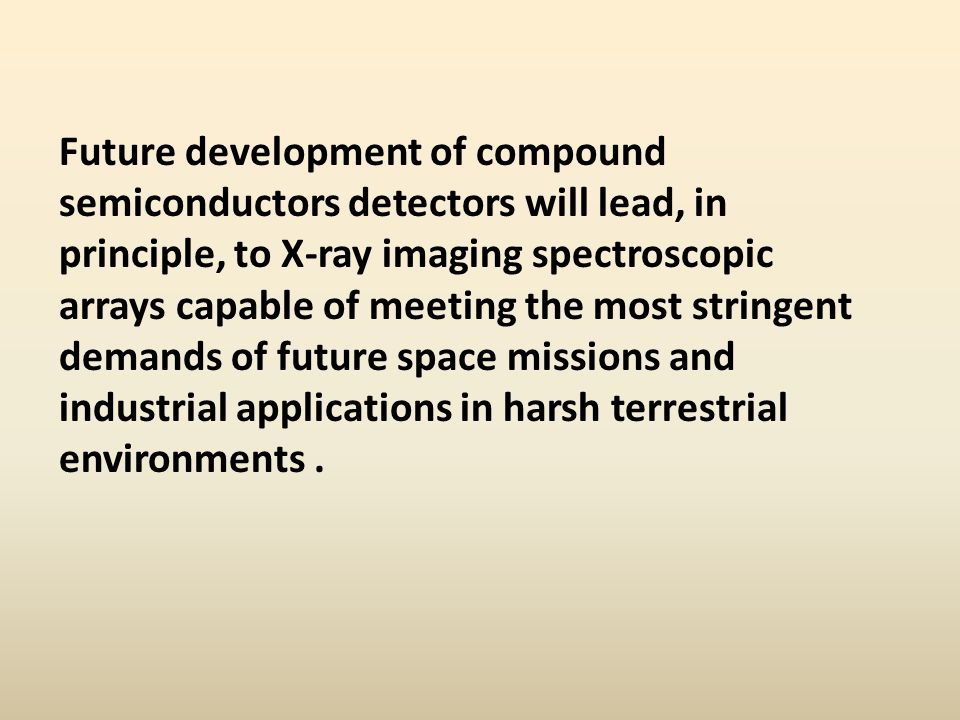 Future development of compound semiconductors detectors will lead, in principle, to X-ray imaging spectroscopic arrays capable of meeting the most stringent demands of future space missions and industrial applications in harsh terrestrial environments .